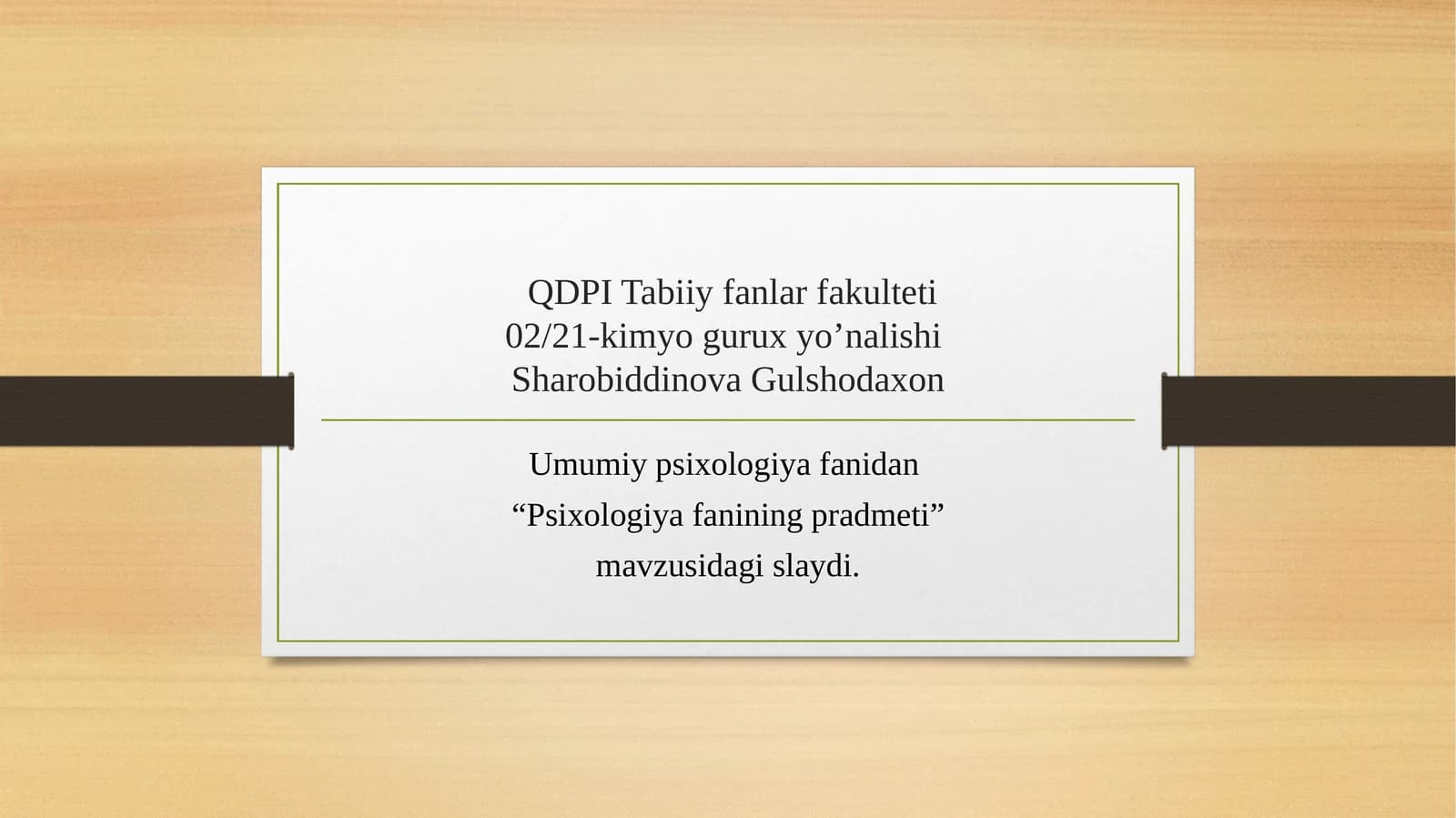 QDPI Tabiiy fanlar fakulteti
02/21-kimyo gurux yo’nalishi
Sharobiddinova Gulshodaxon

Umumiy psixologiya fanidan
“Psixologiya fanining pradmeti”
mavzusidagi slaydi.